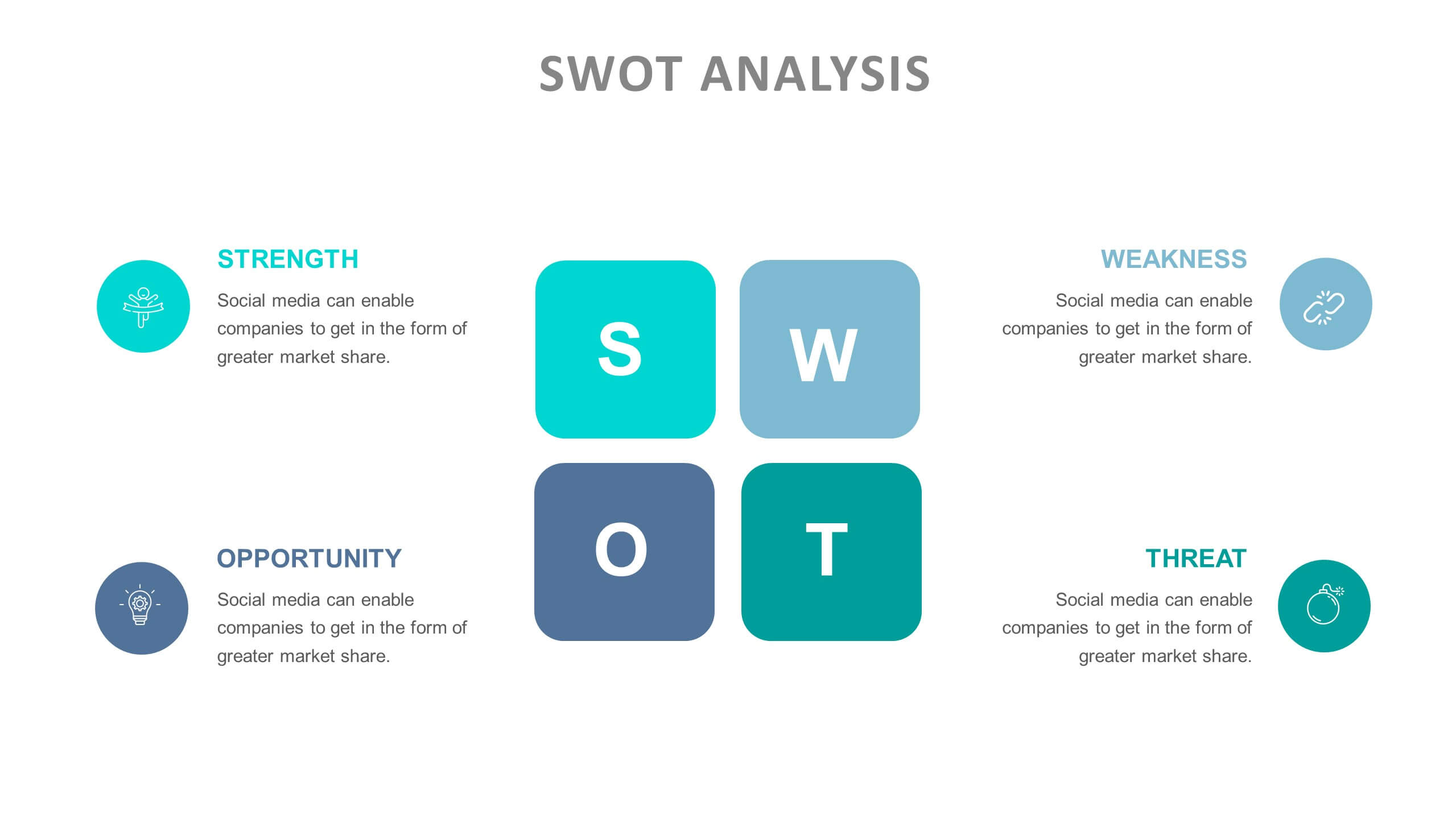 SWOT ANALYSIS

STRENGTH

Social media can enable companies to get in the form of greater market share.

S

W

WEAKNESS

Social media can enable companies to get in the form of greater market share.

OPPORTUNITY

Social media can enable companies to get in the form of greater market share.

O

T

THREAT

Social media can enable companies to get in the form of greater market share.